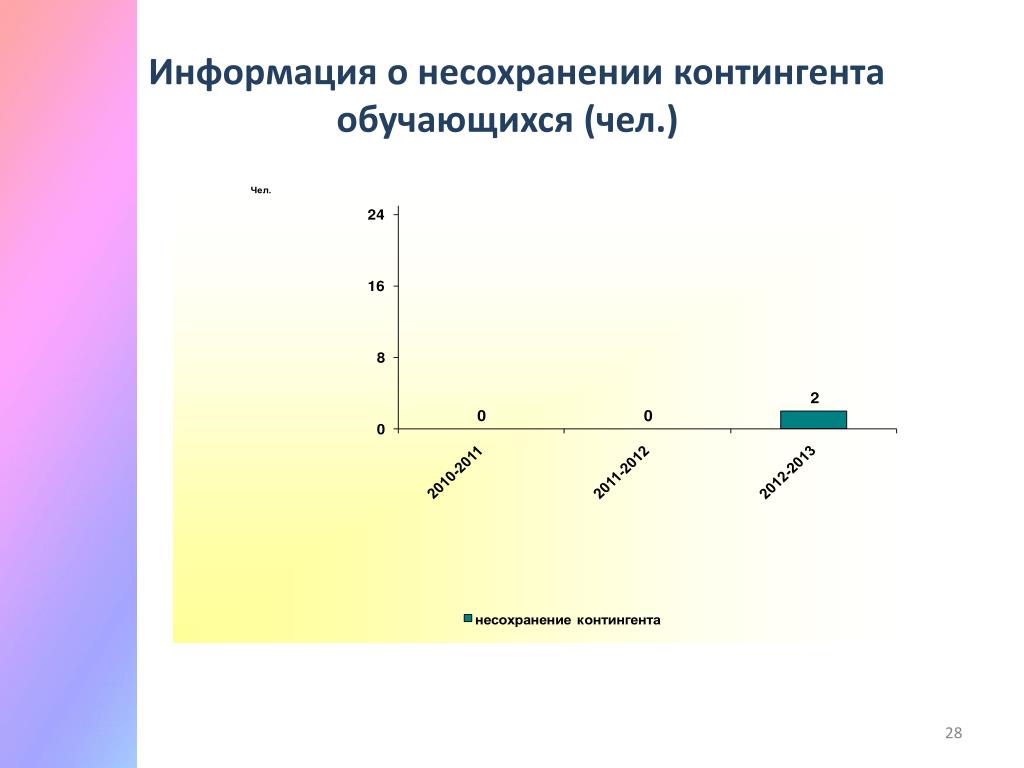 Информация о несохранении контингента обучающихся (чел.)

Чел.

24

16

8

0

0

0

2

2010-2011

2011-2012

2012-2013

несохранение контингента

28